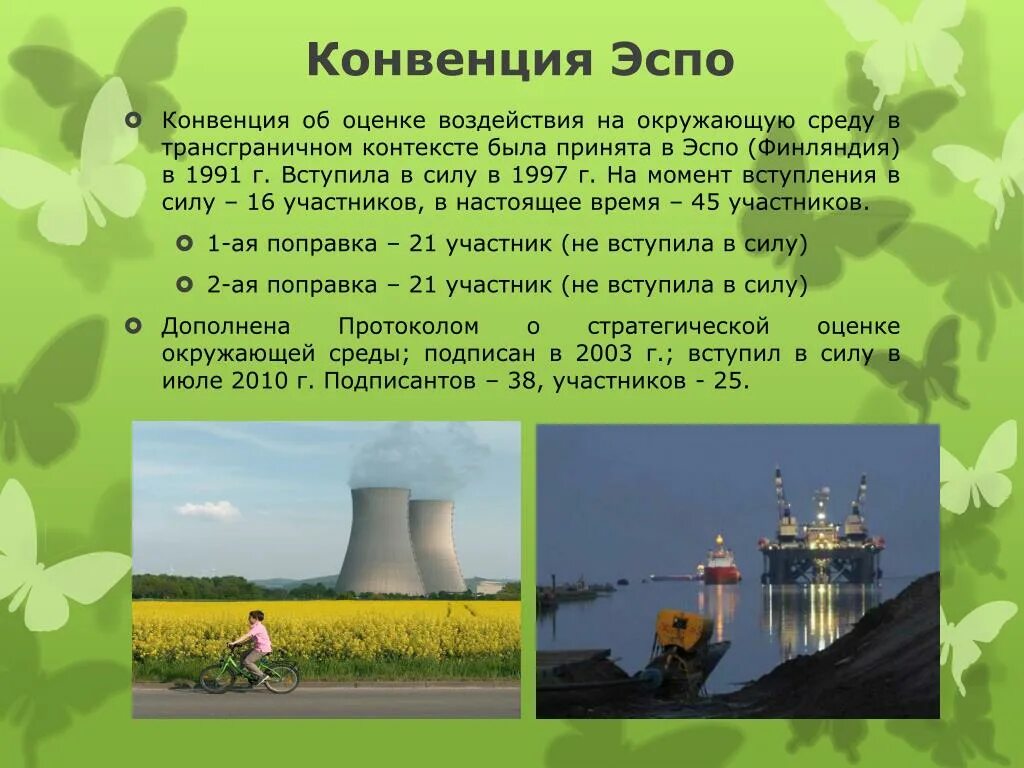 Конвенция Эспо

Конвенция об оценке воздействия на окружающую среду в трансграничном контексте была принята в Эспо (Финляндия) в 1991 г. Вступила в силу в 1997 г. На момент вступления в силу – 16 участников, в настоящее время – 45 участников.

1-ая поправка – 21 участник (не вступила в силу)

2-ая поправка – 21 участник (не вступила в силу)

Дополнена Протоколом о стратегической оценке окружающей среды; подписан в 2003 г.; вступил в силу в июле 2010 г. Подписантов – 38, участников - 25.